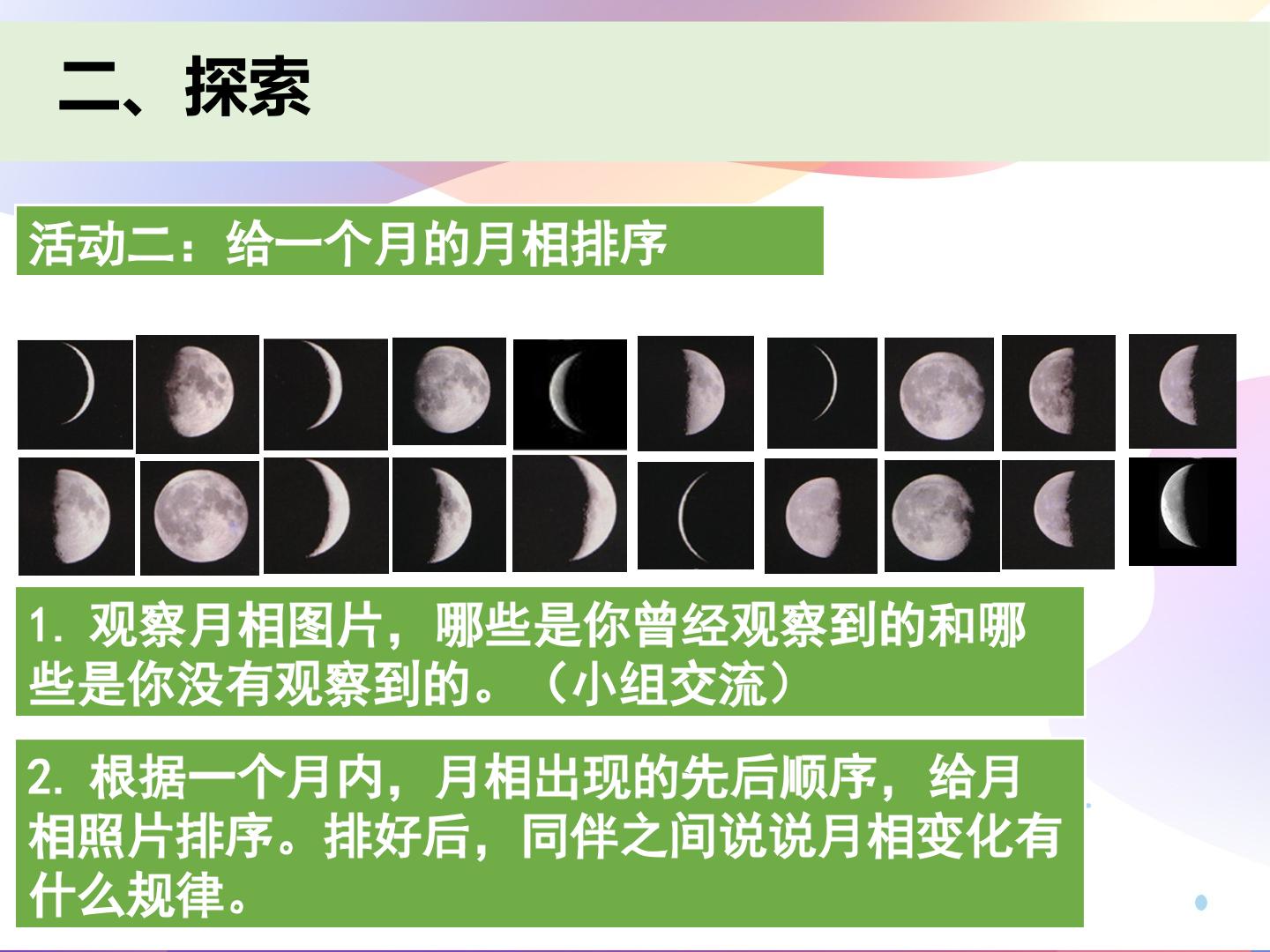 二、探索

活动二：给一个月的月相排序

1.观察月相图片，哪些是你曾经观察到的和哪些是你没有观察到的。（小组交流）

2.根据一个月内，月相出现的先后顺序，给月相照片排序。排好后，同伴之间说说月相变化有什么规律。